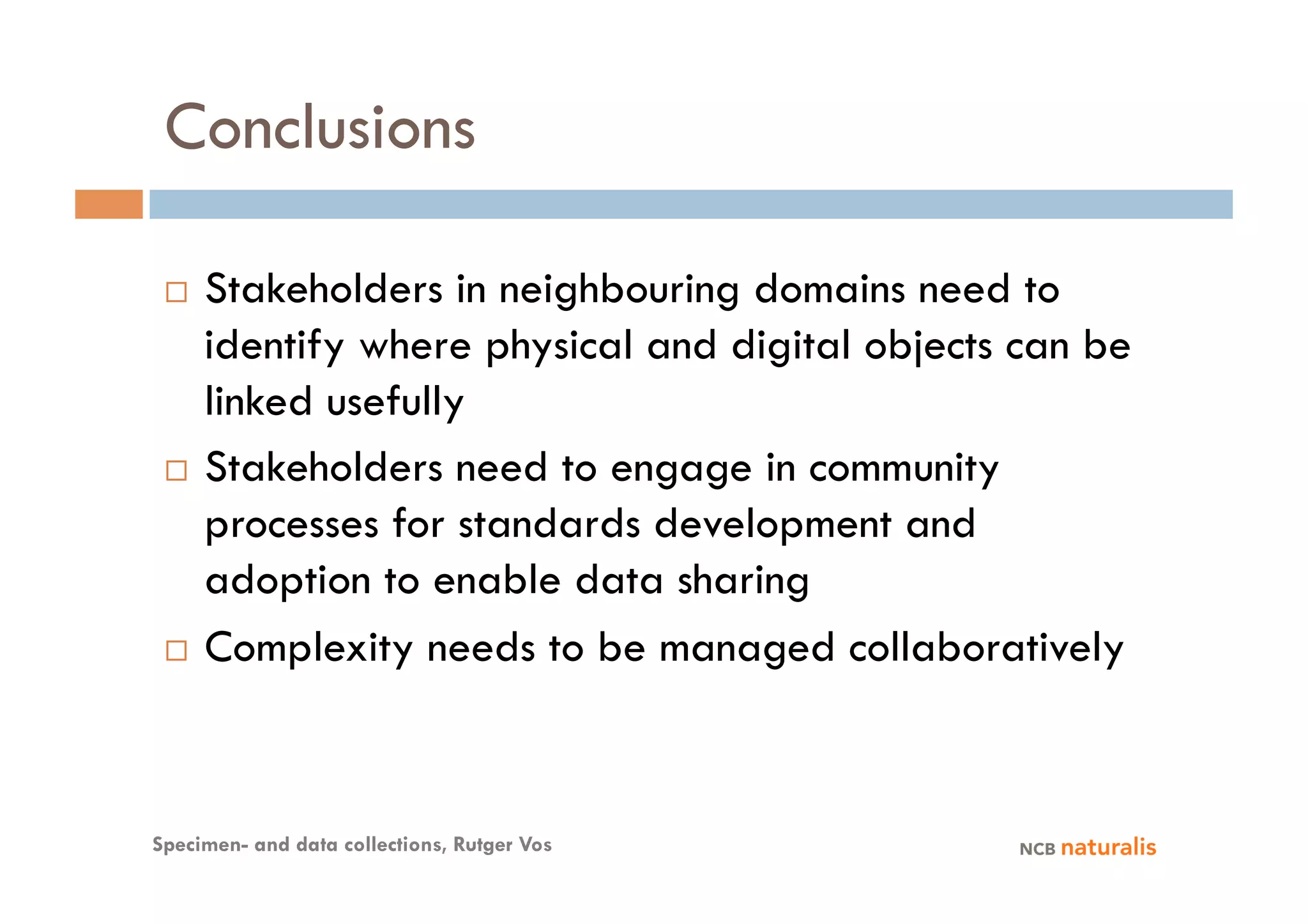 Conclusions

□ Stakeholders in neighbouring domains need to identify where physical and digital objects can be linked usefully

□ Stakeholders need to engage in community processes for standards development and adoption to enable data sharing

□ Complexity needs to be managed collaboratively

Specimen- and data collections, Rutger Vos

NCB naturalis